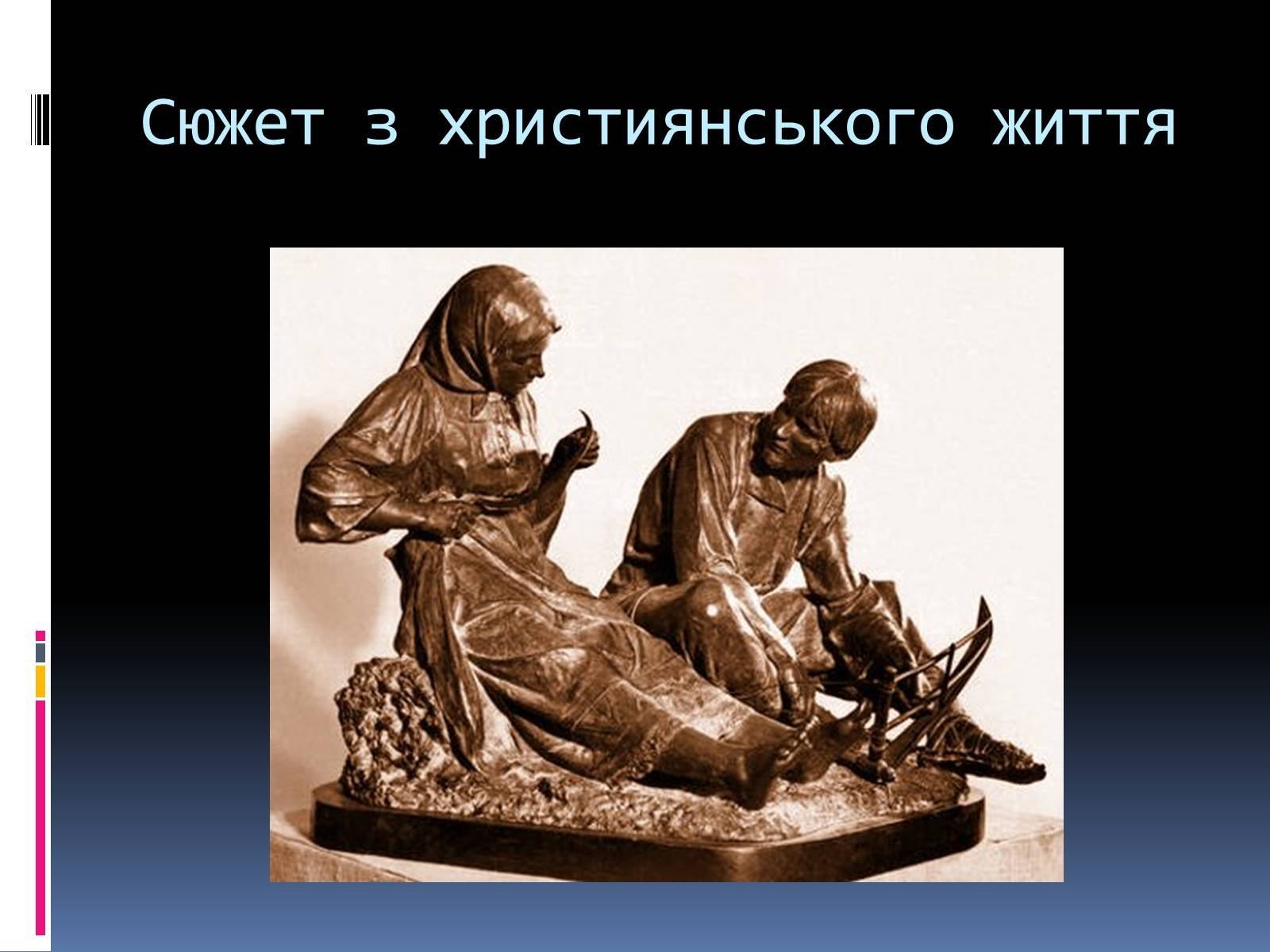 Сюжет з християнського життя